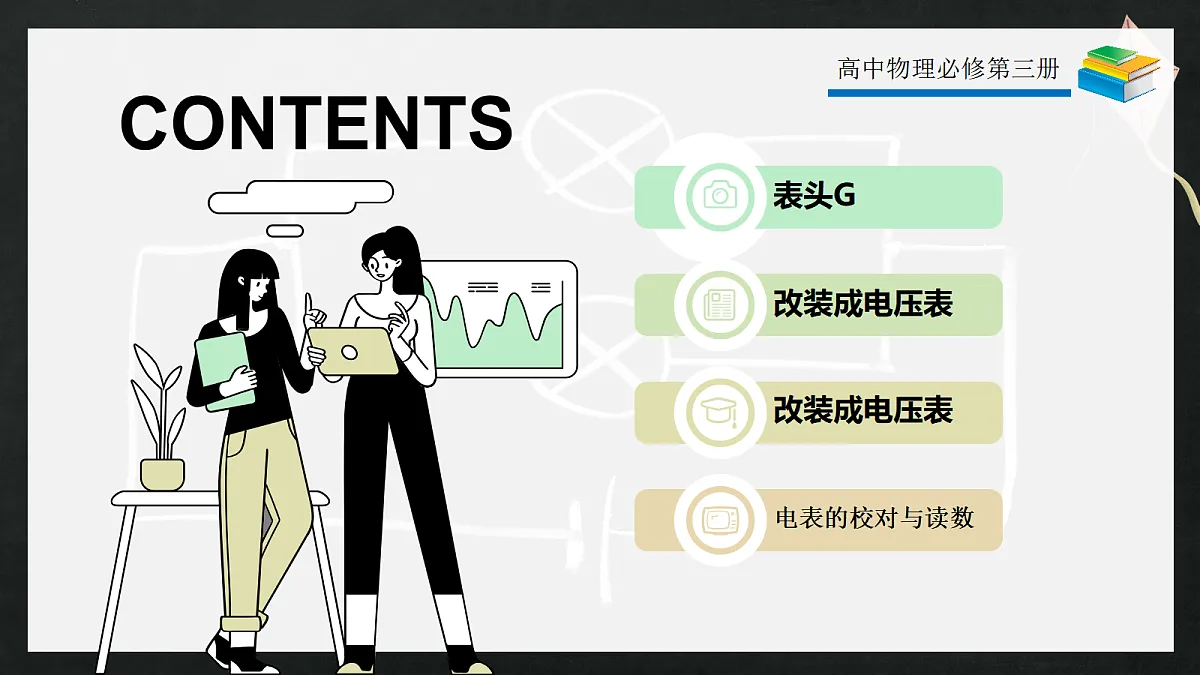 高中物理必修第三册

CONTENTS

表头G

改装成电压表

改装成电压表

电表的校对与读数